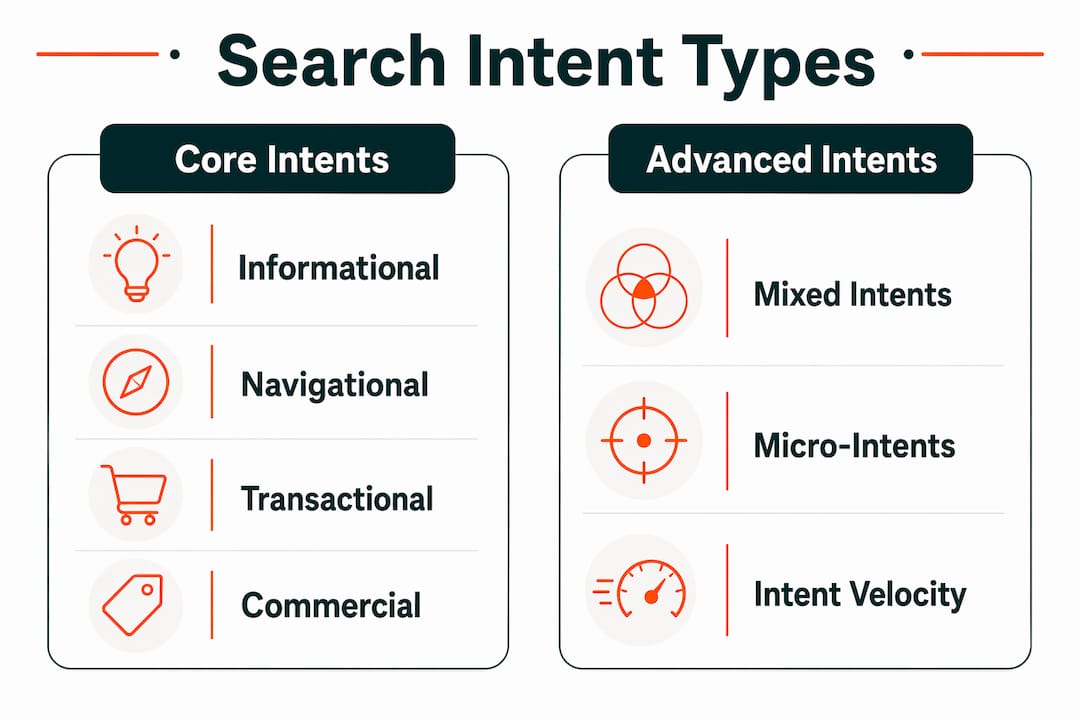 Search Intent Types

Core Intents

Informational

Navigational

Transactional

Commercial

Advanced Intents

Mixed Intents

Micro-Intents

Intent Velocity